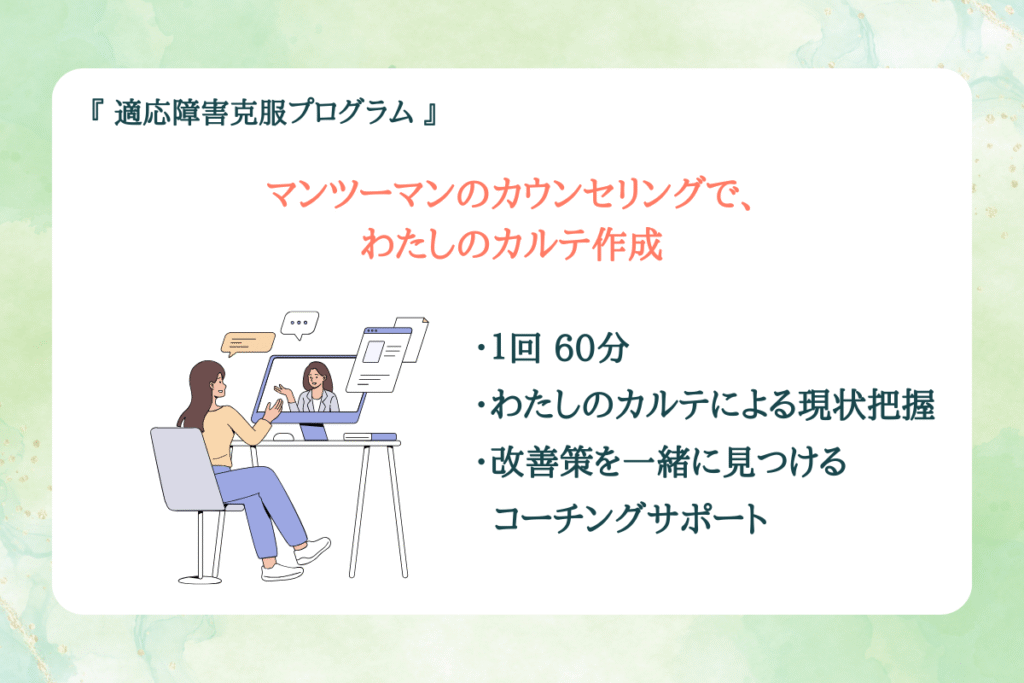 『 適応障害克服プログラム 』

マンツーマンのカウンセリングで、
わたしのカルテ作成

・1回 60分
・わたしのカルテによる現状把握
・改善策を一緒に見つける
コーチングサポート